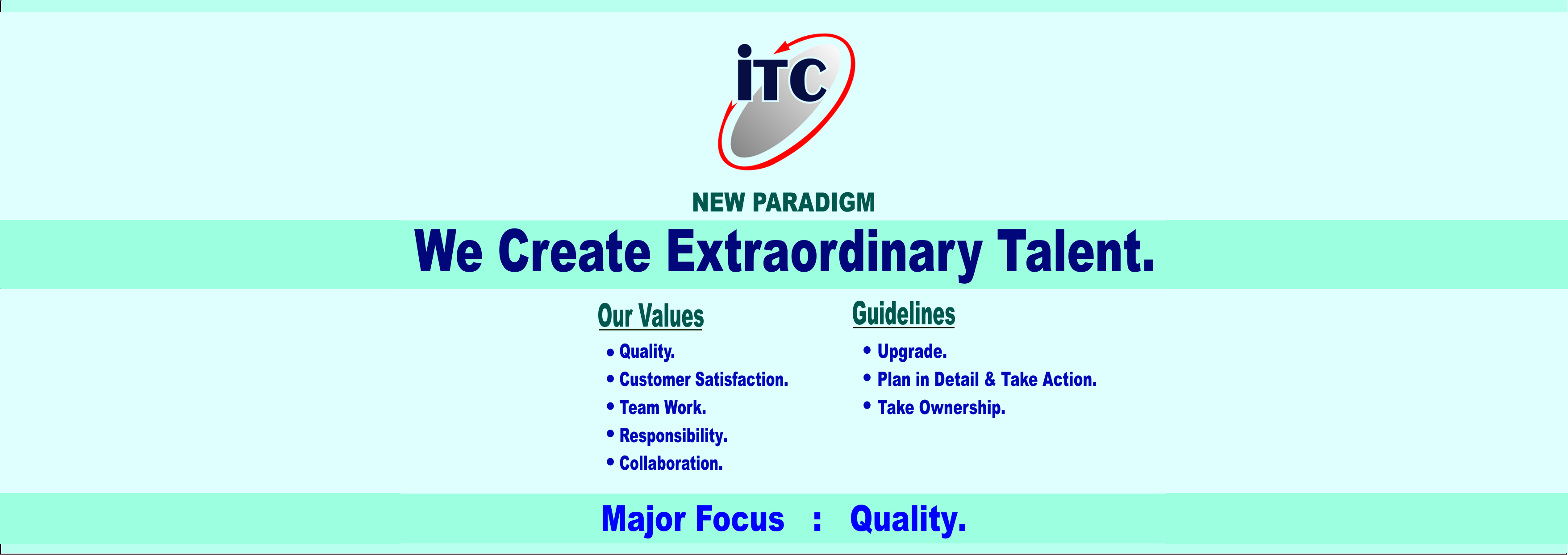 iTC

NEW PARADIGM

We Create Extraordinary Talent.

Our Values
• Quality.
• Customer Satisfaction.
• Team Work.
• Responsibility.
• Collaboration.

Guidelines
• Upgrade.
• Plan in Detail & Take Action.
• Take Ownership.

Major Focus : Quality.